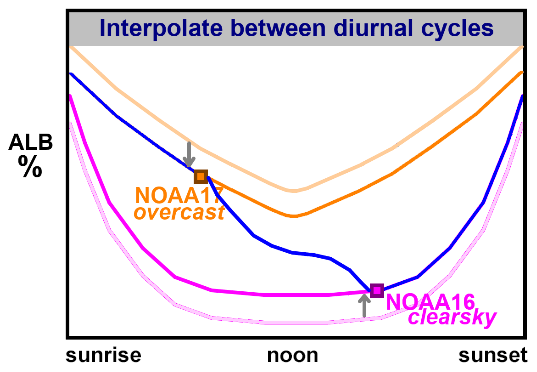 Interpolate between diurnal cycles

ALB
%

NOAA17
overcast

NOAA16
clearsky

sunrise

noon

sunset